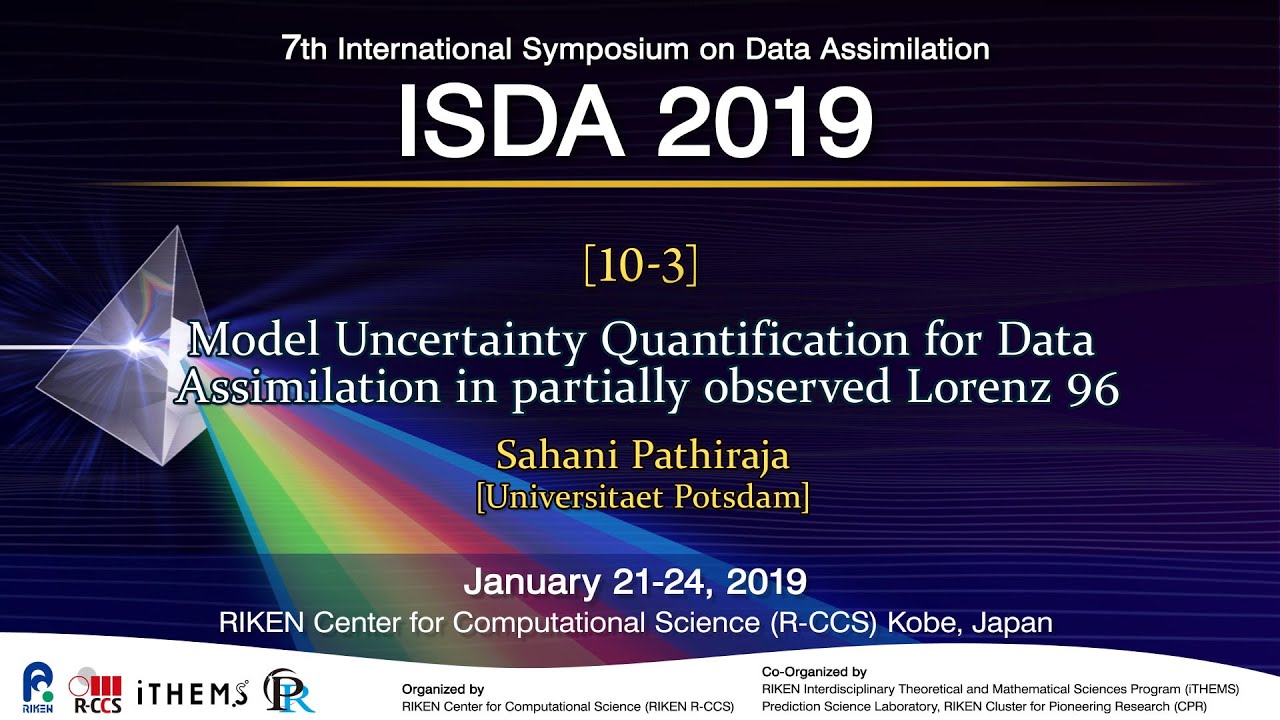 7th International Symposium on Data Assimilation

ISDA 2019

[10-3]

Model Uncertainty Quantification for Data Assimilation in partially observed Lorenz 96

Sahani Pathiraja
[Universitaet Potsdam]

January 21-24, 2019
RIKEN Center for Computational Science (R-CCS) Kobe, Japan

RIKEN R-CCS iTHEMS PR

Organized by
RIKEN Center for Computational Science (RIKEN R-CCS)

Co-Organized by
RIKEN Interdisciplinary Theoretical and Mathematical Sciences Program (iTHEMS)
Prediction Science Laboratory, RIKEN Cluster for Pioneering Research (CPR)